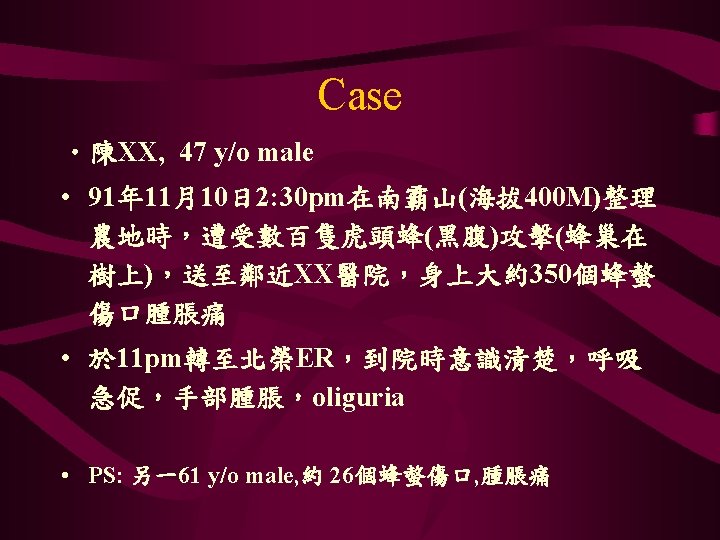 Case

• 陳XX, 47 y/o male

• 91年11月10日2:30pm在南霸山(海拔400M)整理農地時，遭受數百隻虎頭蜂(黑腹)攻擊(蜂巢在樹上)，送至鄰近XX醫院，身上大約350個蜂螫傷口腫脹痛

• 於11pm轉至北榮ER，到院時意識清楚，呼吸急促，手部腫脹，oliguria

• PS: 另一61 y/o male,約 26個蜂螫傷口,腫脹痛